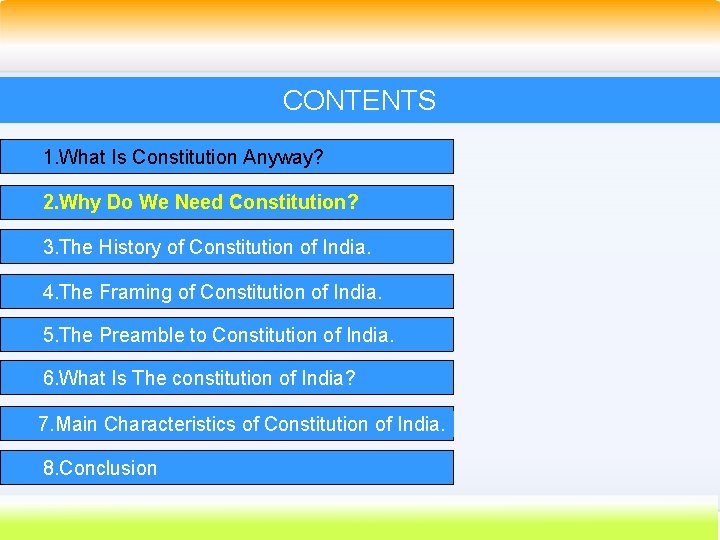 CONTENTS

1.What Is Constitution Anyway?

2.Why Do We Need Constitution?

3.The History of Constitution of India.

4.The Framing of Constitution of India.

5.The Preamble to Constitution of India.

6.What Is The constitution of India?

7.Main Characteristics of Constitution of India.

8.Conclusion